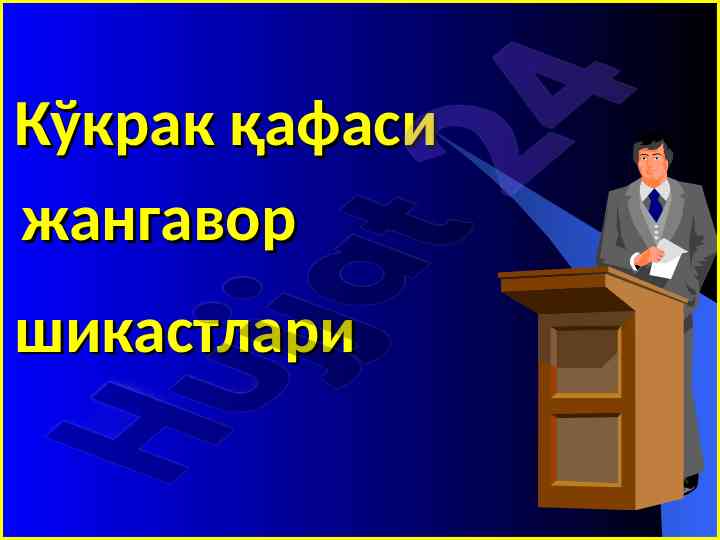 Кўкрак қафаси
жангавор
шикастлари

Hujjat24